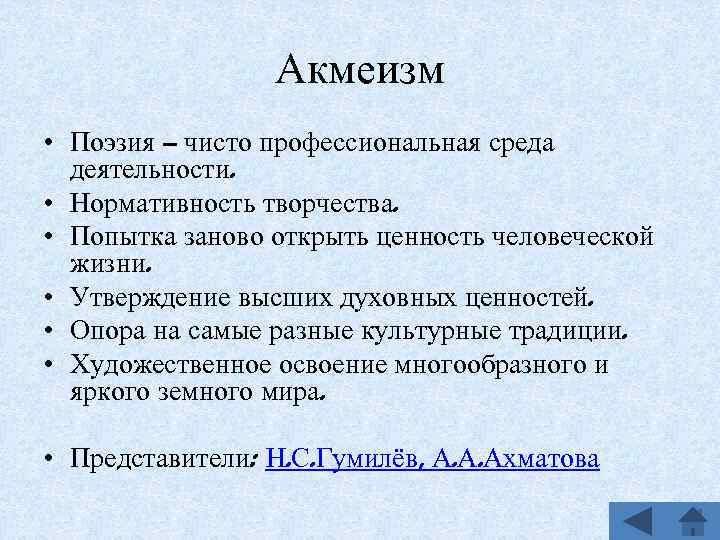 Акмеизм

• Поэзия – чисто профессиональная среда деятельности.
• Нормативность творчества.
• Попытка заново открыть ценность человеческой жизни.
• Утверждение высших духовных ценностей.
• Опора на самые разные культурные традиции.
• Художественное освоение многообразного и яркого земного мира.

• Представители: Н.С.Гумилёв, А.А.Ахматова